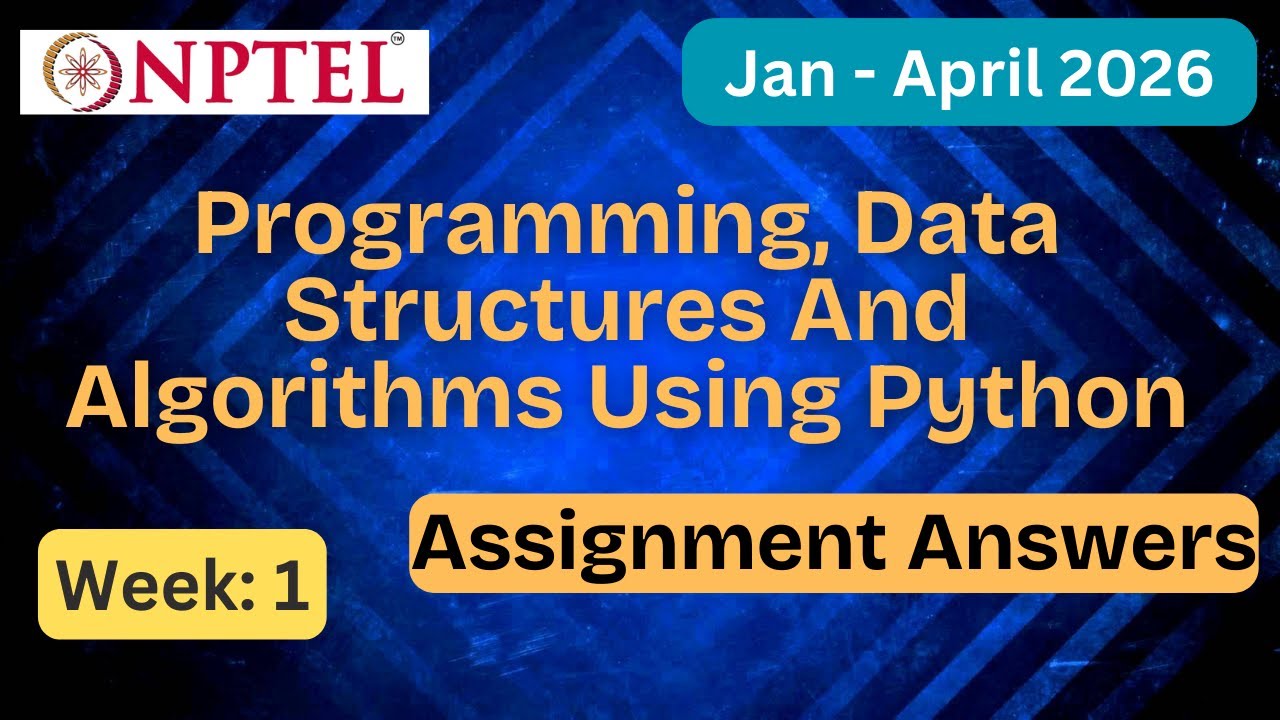 NPTEL™

Jan - April 2026

Programming, Data Structures And Algorithms Using Python

Week: 1

Assignment Answers